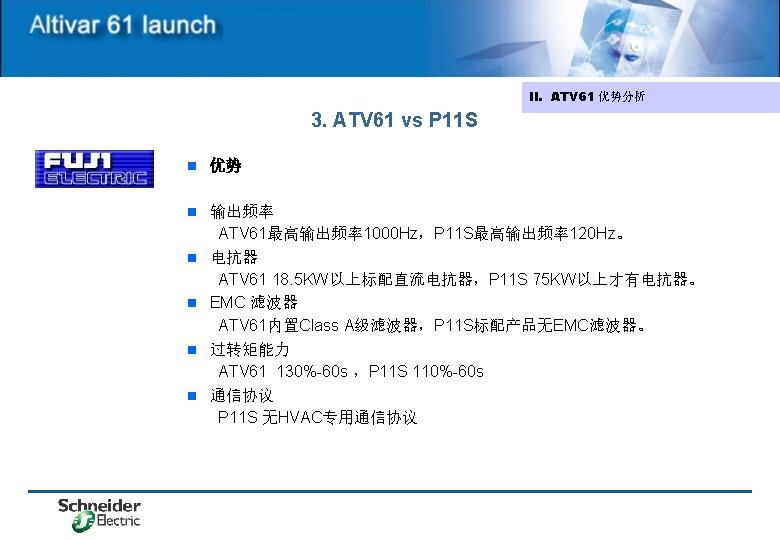 Altivar 61 launch

II. ATV61 优势分析

3. ATV61 vs P11S

FUJI ELECTRIC

优势

输出频率
ATV61最高输出频率1000Hz，P11S最高输出频率120Hz。

电抗器
ATV61 18.5KW以上标配直流电抗器，P11S 75KW以上才有电抗器。

EMC 滤波器
ATV61内置Class A级滤波器，P11S标配产品无EMC滤波器。

过转矩能力
ATV61 130%-60s，P11S 110%-60s

通信协议
P11S 无HVAC专用通信协议

Schneider Electric